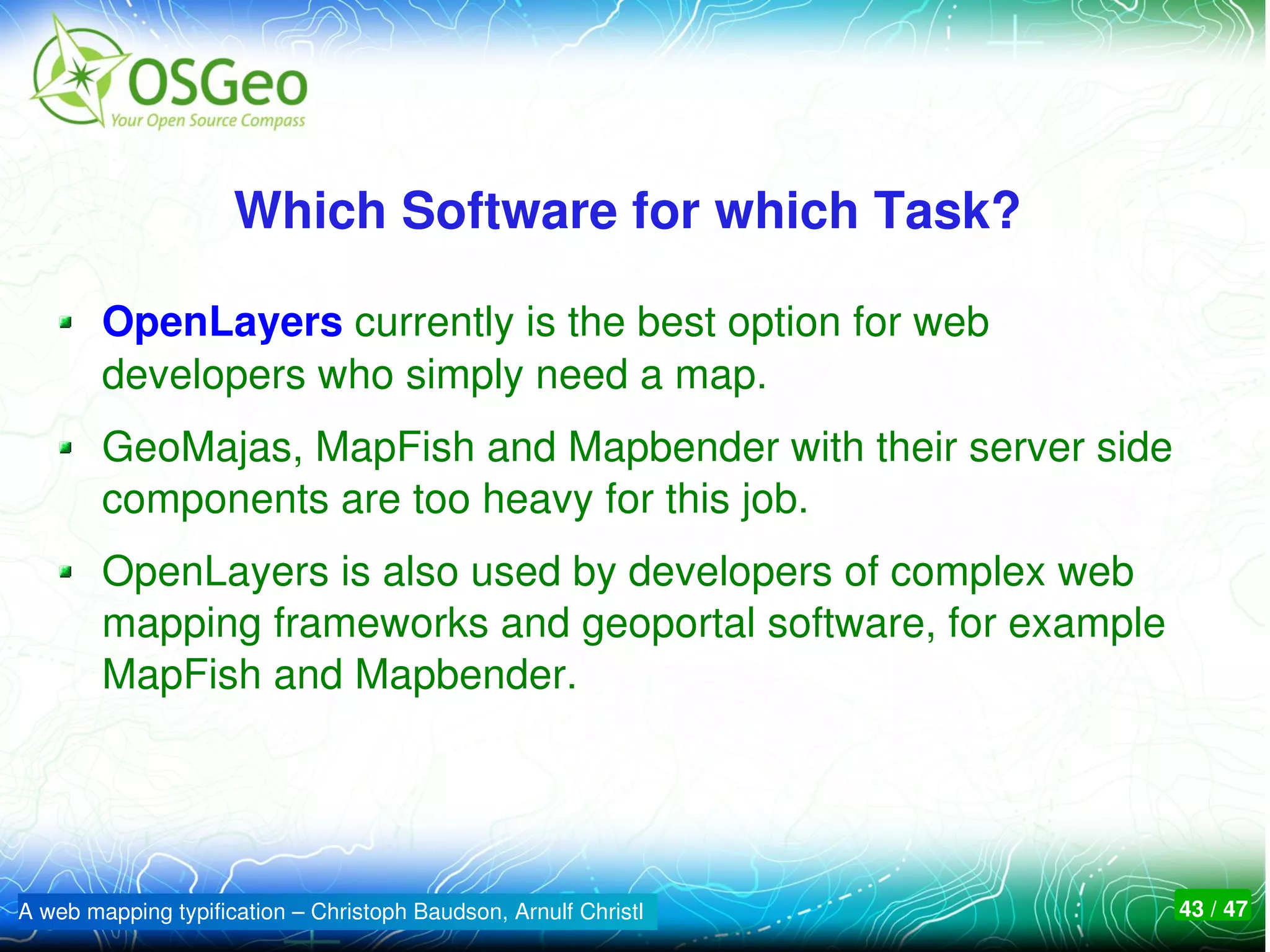 OSGeo
Your Open Source Compass

Which Software for which Task?

OpenLayers currently is the best option for web developers who simply need a map.

GeoMajas, MapFish and Mapbender with their server side components are too heavy for this job.

OpenLayers is also used by developers of complex web mapping frameworks and geoportal software, for example MapFish and Mapbender.

A web mapping typification – Christoph Baudson, Arnulf Christl

43 / 47